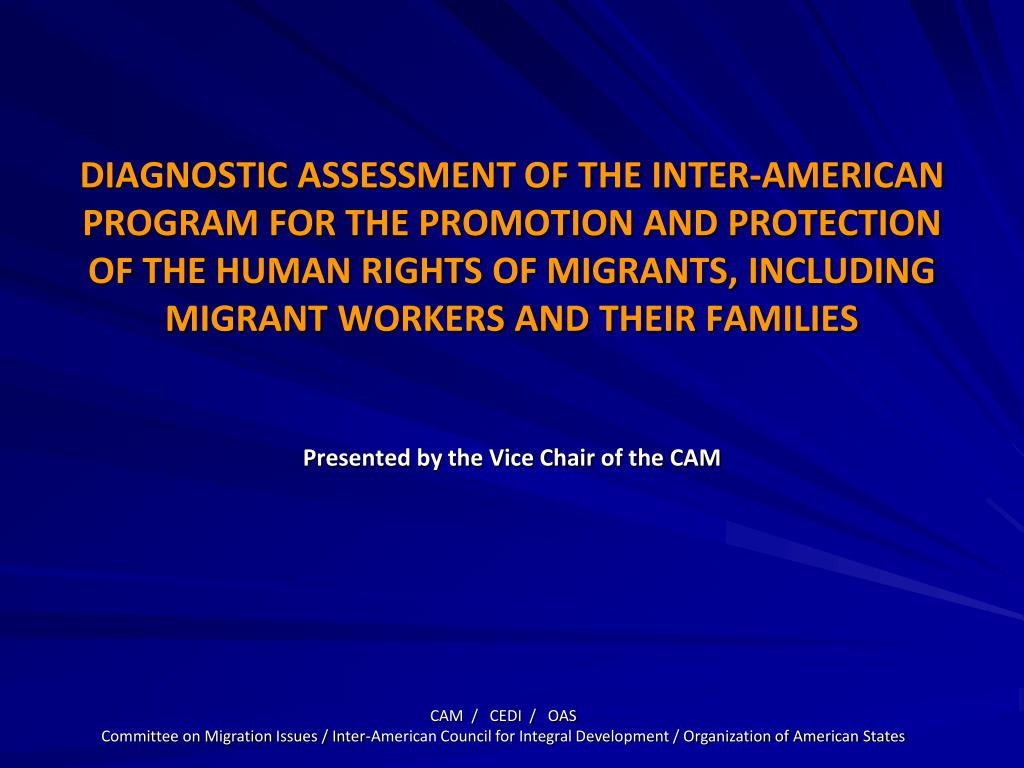 DIAGNOSTIC ASSESSMENT OF THE INTER-AMERICAN PROGRAM FOR THE PROMOTION AND PROTECTION OF THE HUMAN RIGHTS OF MIGRANTS, INCLUDING MIGRANT WORKERS AND THEIR FAMILIES

Presented by the Vice Chair of the CAM

CAM / CEDI / OAS
Committee on Migration Issues / Inter-American Council for Integral Development / Organization of American States